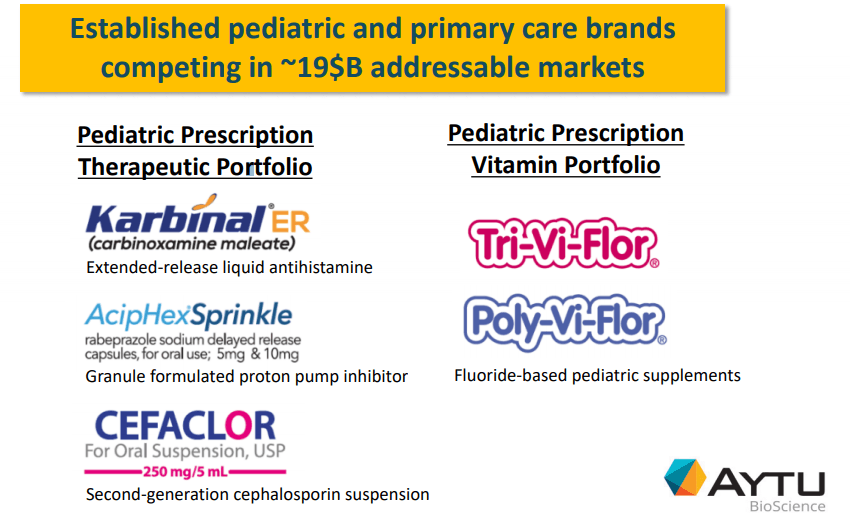 Established pediatric and primary care brands competing in ~19$B addressable markets

Pediatric Prescription Therapeutic Portfolio

Karbinal® ER
(carbinoxamine maleate)
Extended-release liquid antihistamine

AcipHex® Sprinkle
rabeprazole sodium delayed release capsules, for oral use; 5mg & 10mg
Granule formulated proton pump inhibitor

CEFACLOR
For Oral Suspension, USP
250 mg/5 mL
Second-generation cephalosporin suspension

Pediatric Prescription Vitamin Portfolio

Tri-Vi-Flor®

Poly-Vi-Flor®

Fluoride-based pediatric supplements

AYTU
BioScience